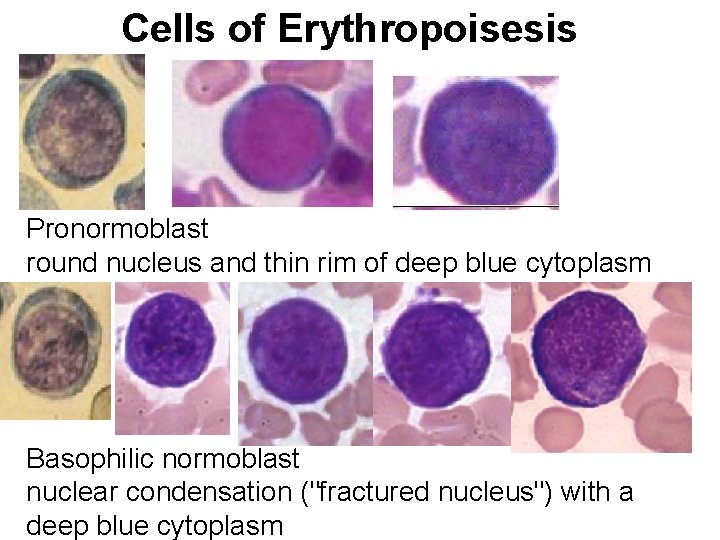 Cells of Erythropoisesis

Pronormoblast
round nucleus and thin rim of deep blue cytoplasm

Basophilic normoblast
nuclear condensation ("fractured nucleus") with a deep blue cytoplasm